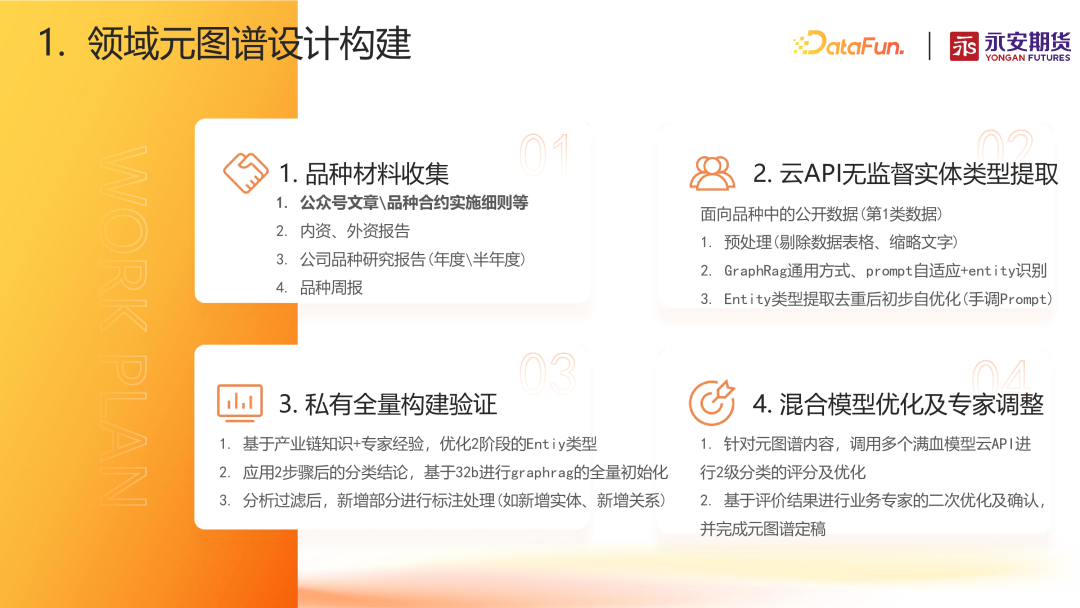 1. 领域元图谱设计构建

DataFun. | 永安期货 YONGAN FUTURES

WORK PLAN

01
1. 品种材料收集
1. 公众号文章\品种合约实施细则等
2. 内资、外资报告
3. 公司品种研究报告(年度\半年度)
4. 品种周报

02
2. 云API无监督实体类型提取
面向品种中的公开数据(第1类数据)
1. 预处理(剔除数据表格、缩略文字)
2. GraphRag通用方式、prompt自适应+entity识别
3. Entity类型提取去重后初步自优化(手调Prompt)

03
3. 私有全量构建验证
1. 基于产业链知识+专家经验，优化2阶段的Entiy类型
2. 应用2步骤后的分类结论，基于32b进行graphrag的全量初始化
3. 分析过滤后，新增部分进行标注处理(如新增实体、新增关系)

04
4. 混合模型优化及专家调整
1. 针对元图谱内容，调用多个满血模型云API进行2级分类的评分及优化
2. 基于评价结果进行业务专家的二次优化及确认，并完成元图谱定稿